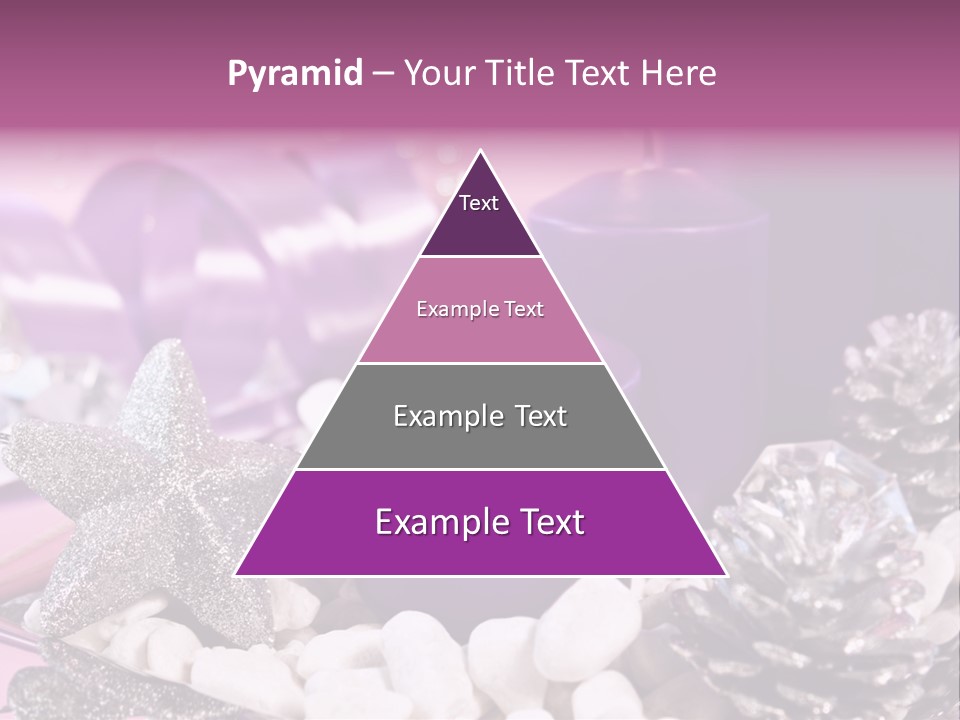 Pyramid – Your Title Text Here

Text

Example Text

Example Text

Example Text